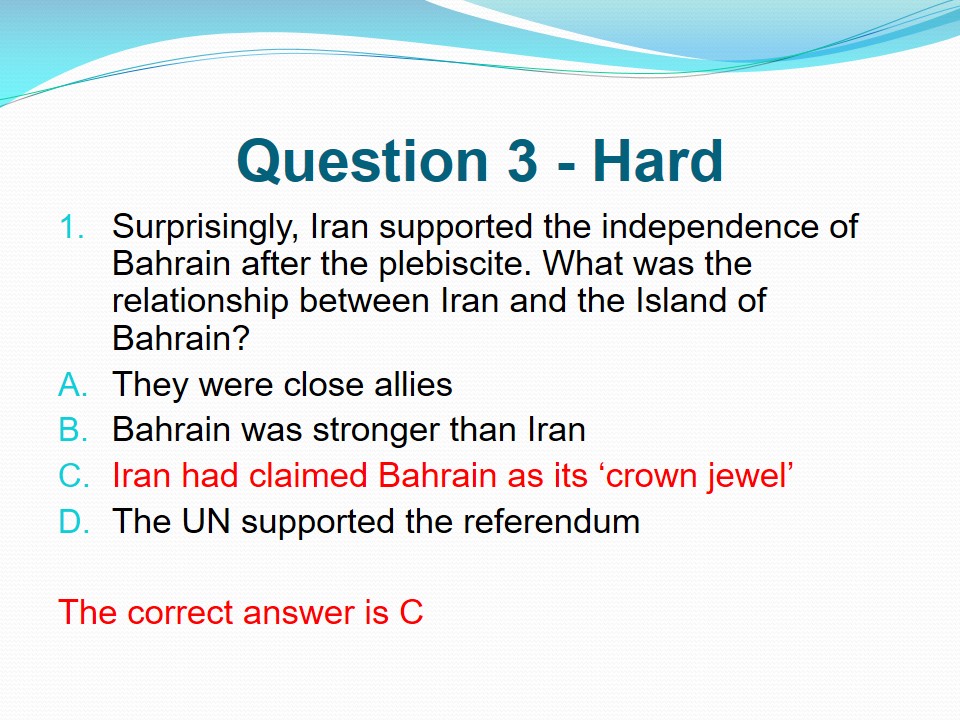 Question 3 - Hard

1. Surprisingly, Iran supported the independence of Bahrain after the plebiscite. What was the relationship between Iran and the Island of Bahrain?
A. They were close allies
B. Bahrain was stronger than Iran
C. Iran had claimed Bahrain as its ‘crown jewel’
D. The UN supported the referendum

The correct answer is C